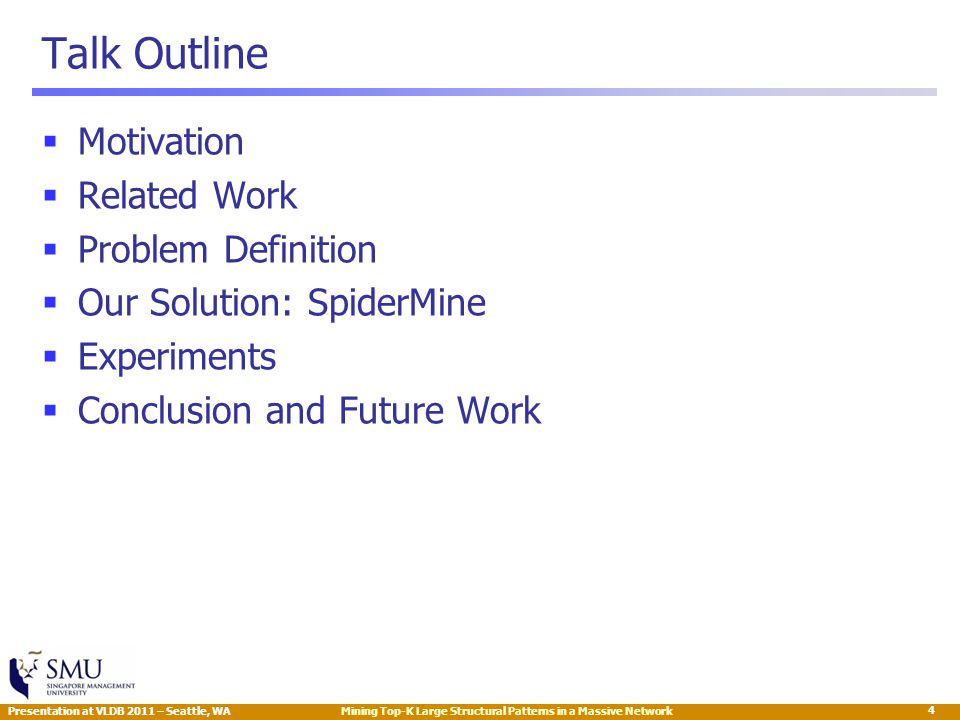 Talk Outline

▪ Motivation
▪ Related Work
▪ Problem Definition
▪ Our Solution: SpiderMine
▪ Experiments
▪ Conclusion and Future Work

SMU
SINGAPORE MANAGEMENT UNIVERSITY

Presentation at VLDB 2011 – Seattle, WA    Mining Top-K Large Structural Patterns in a Massive Network    4